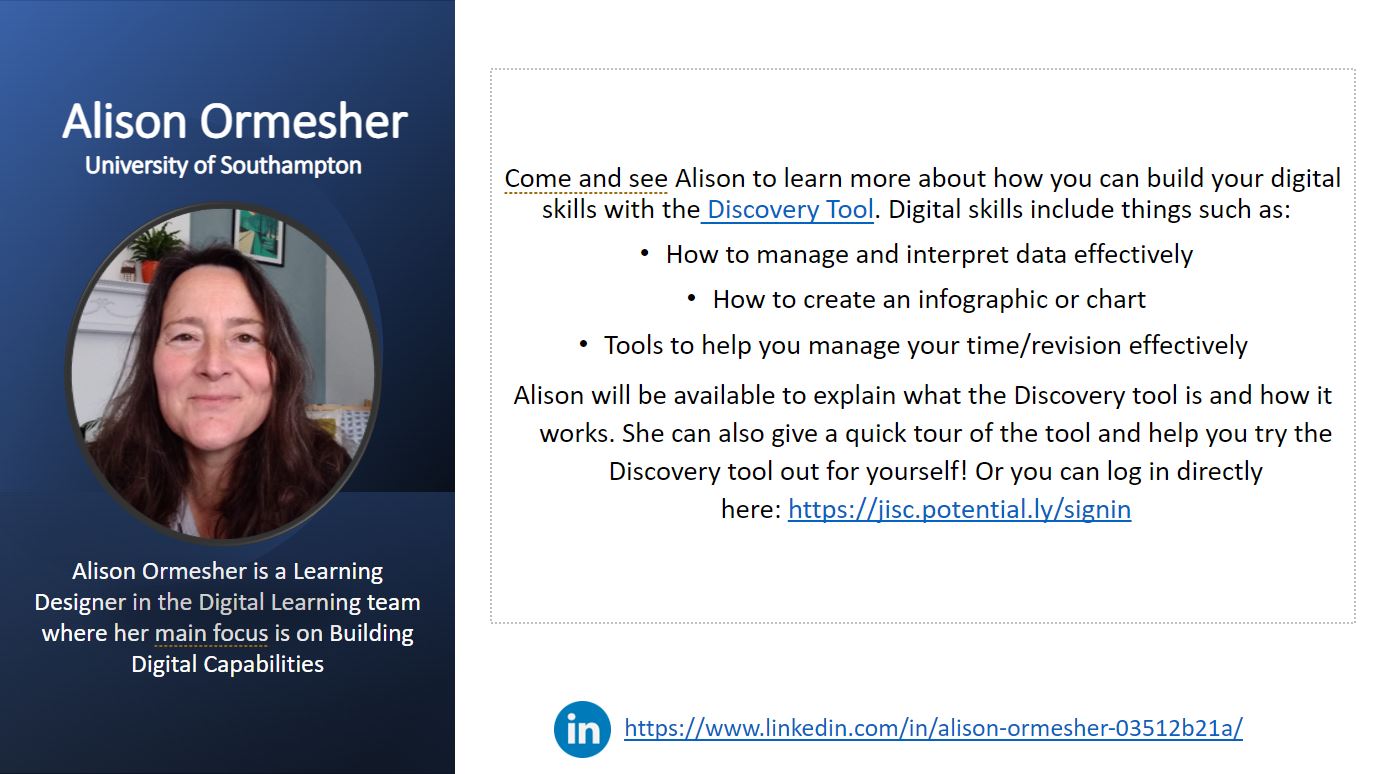 Alison Ormesher
University of Southampton

Alison Ormesher is a Learning Designer in the Digital Learning team where her main focus is on Building Digital Capabilities

Come and see Alison to learn more about how you can build your digital skills with the Discovery Tool. Digital skills include things such as:

• How to manage and interpret data effectively
• How to create an infographic or chart
• Tools to help you manage your time/revision effectively

Alison will be available to explain what the Discovery tool is and how it works. She can also give a quick tour of the tool and help you try the Discovery tool out for yourself! Or you can log in directly here: https://jisc.potential.ly/signin

in https://www.linkedin.com/in/alison-ormesher-03512b21a/